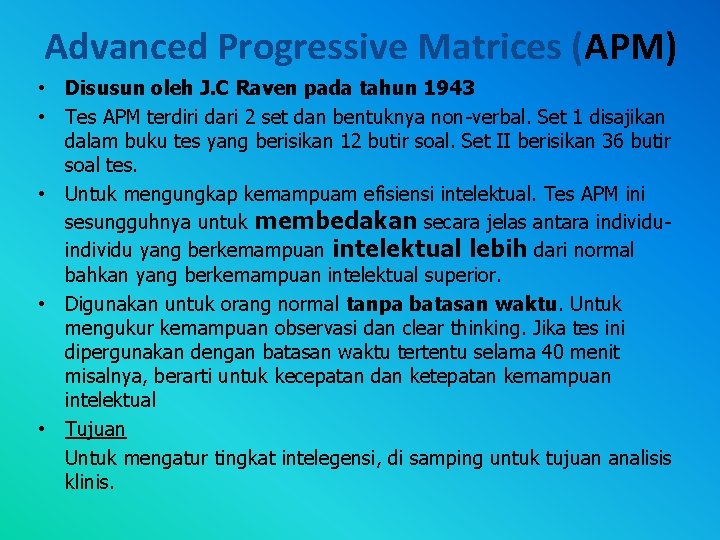 Advanced Progressive Matrices (APM)

• Disusun oleh J.C Raven pada tahun 1943

• Tes APM terdiri dari 2 set dan bentuknya non-verbal. Set 1 disajikan dalam buku tes yang berisikan 12 butir soal. Set II berisikan 36 butir soal tes.

• Untuk mengungkap kemampuam efisiensi intelektual. Tes APM ini sesungguhnya untuk membedakan secara jelas antara individu-individu yang berkemampuan intelektual lebih dari normal bahkan yang berkemampuan intelektual superior.

• Digunakan untuk orang normal tanpa batasan waktu. Untuk mengukur kemampuan observasi dan clear thinking. Jika tes ini dipergunakan dengan batasan waktu tertentu selama 40 menit misalnya, berarti untuk kecepatan dan ketepatan kemampuan intelektual

• Tujuan

Untuk mengatur tingkat intelegensi, di samping untuk tujuan analisis klinis.